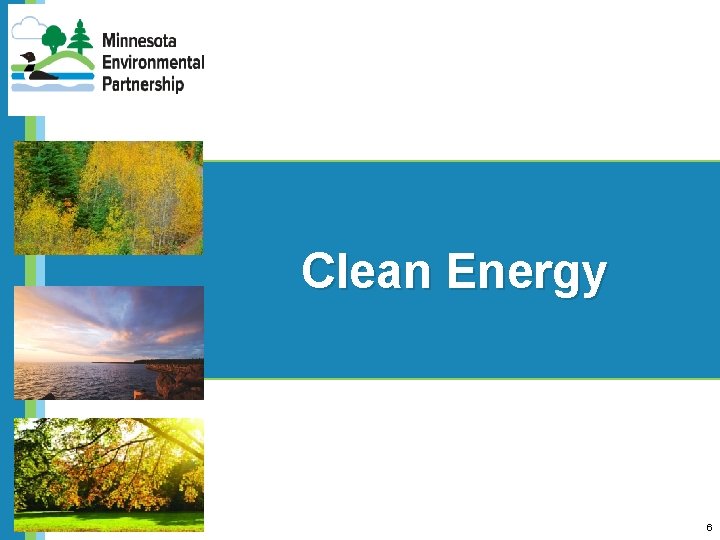 Minnesota Environmental Partnership

Clean Energy

6